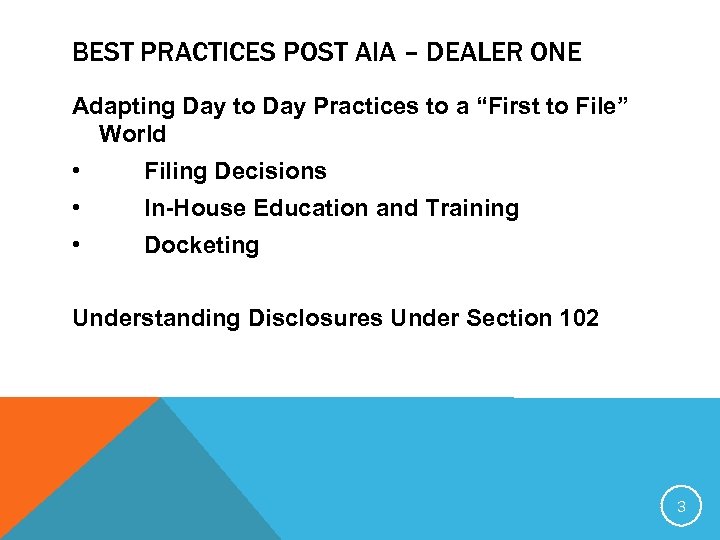 BEST PRACTICES POST AIA – DEALER ONE

Adapting Day to Day Practices to a “First to File” World

• Filing Decisions
• In-House Education and Training
• Docketing

Understanding Disclosures Under Section 102

3